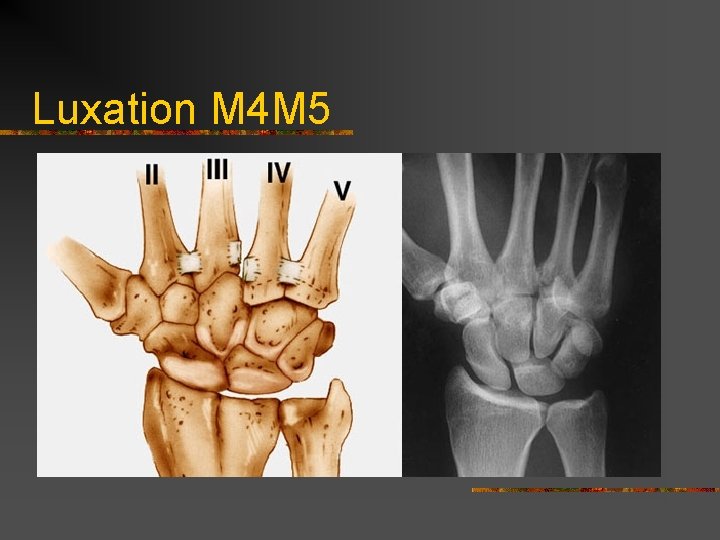 Luxation M4M5

II III IV V